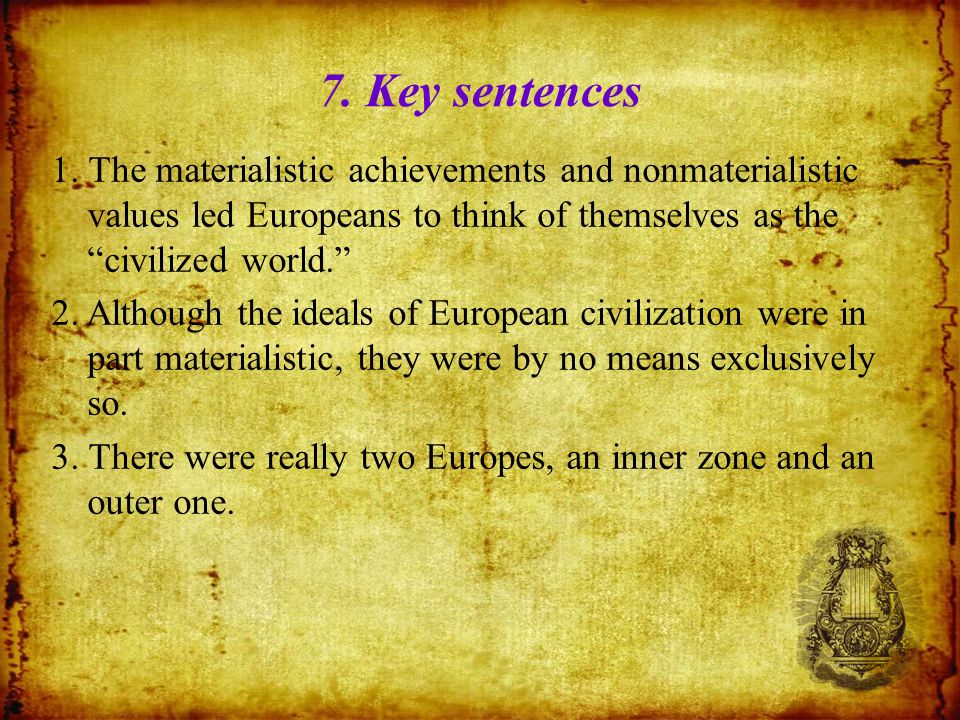 7. Key sentences

1. The materialistic achievements and nonmaterialistic values led Europeans to think of themselves as the “civilized world.”

2. Although the ideals of European civilization were in part materialistic, they were by no means exclusively so.

3. There were really two Europes, an inner zone and an outer one.